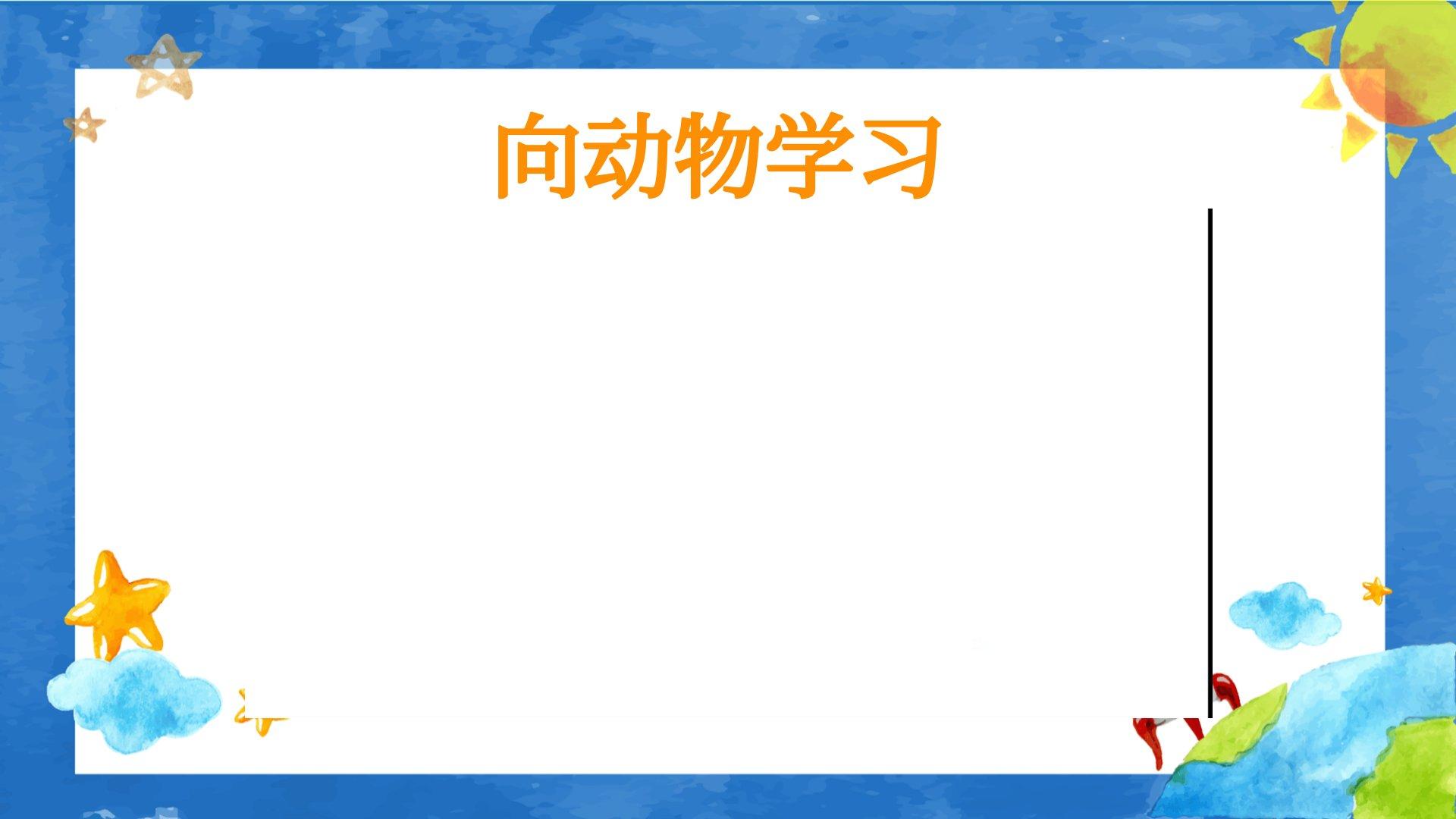 向动物学习